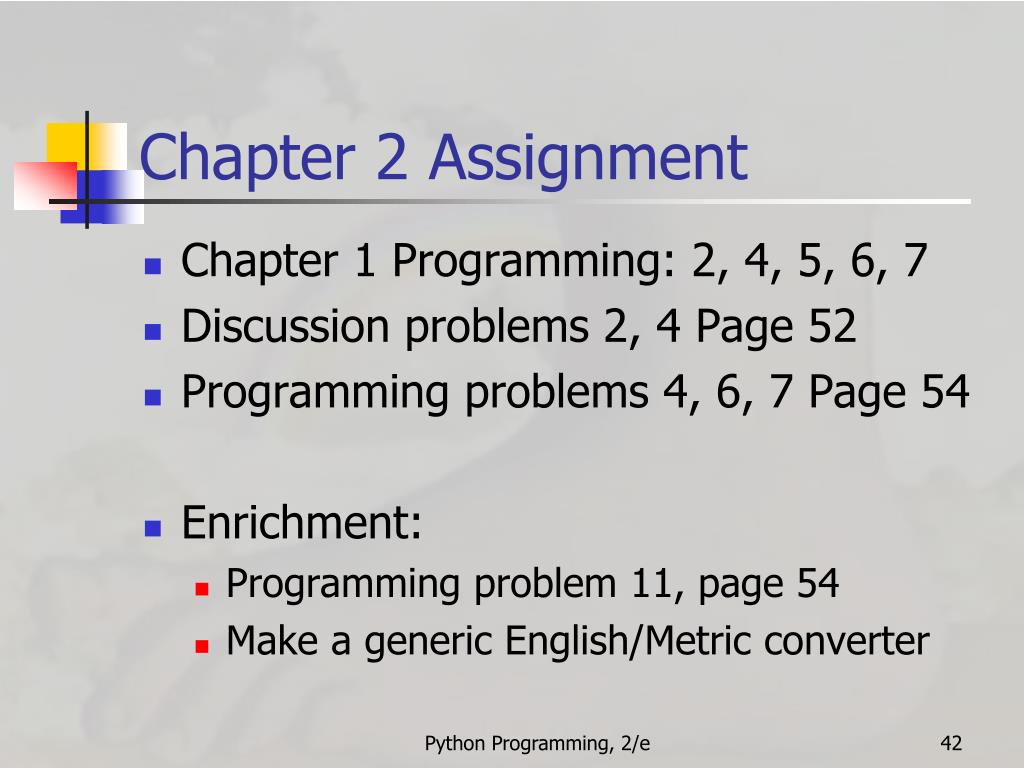 Chapter 2 Assignment

- Chapter 1 Programming: 2, 4, 5, 6, 7
- Discussion problems 2, 4 Page 52
- Programming problems 4, 6, 7 Page 54

- Enrichment:
  - Programming problem 11, page 54
  - Make a generic English/Metric converter

Python Programming, 2/e

42